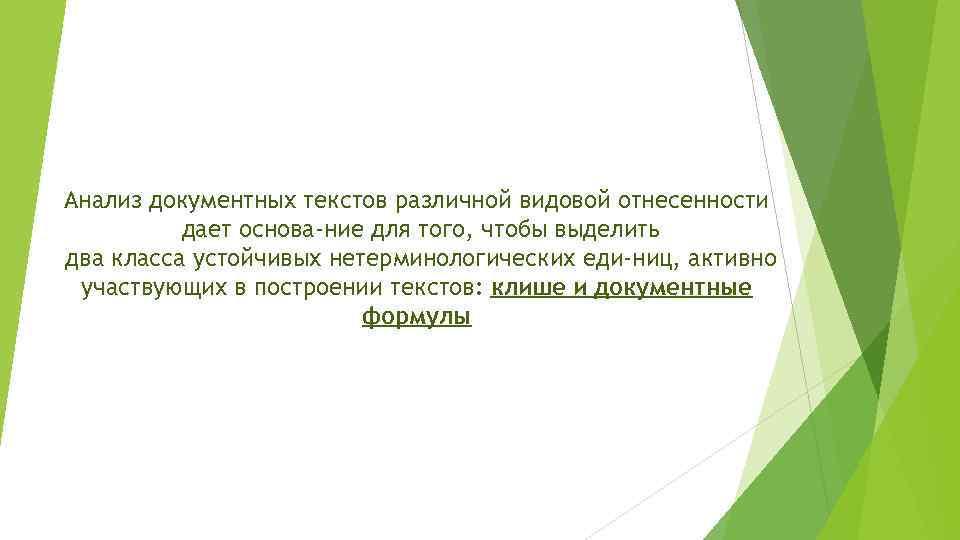 Анализ документных текстов различной видовой отнесенности дает основа-ние для того, чтобы выделить два класса устойчивых нетерминологических еди-ниц, активно участвующих в построении текстов: клише и документные формулы